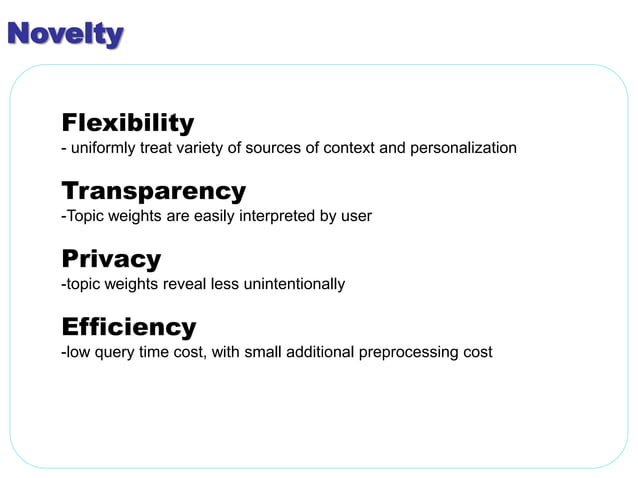 Novelty

Flexibility
- uniformly treat variety of sources of context and personalization

Transparency
-Topic weights are easily interpreted by user

Privacy
-topic weights reveal less unintentionally

Efficiency
-low query time cost, with small additional preprocessing cost